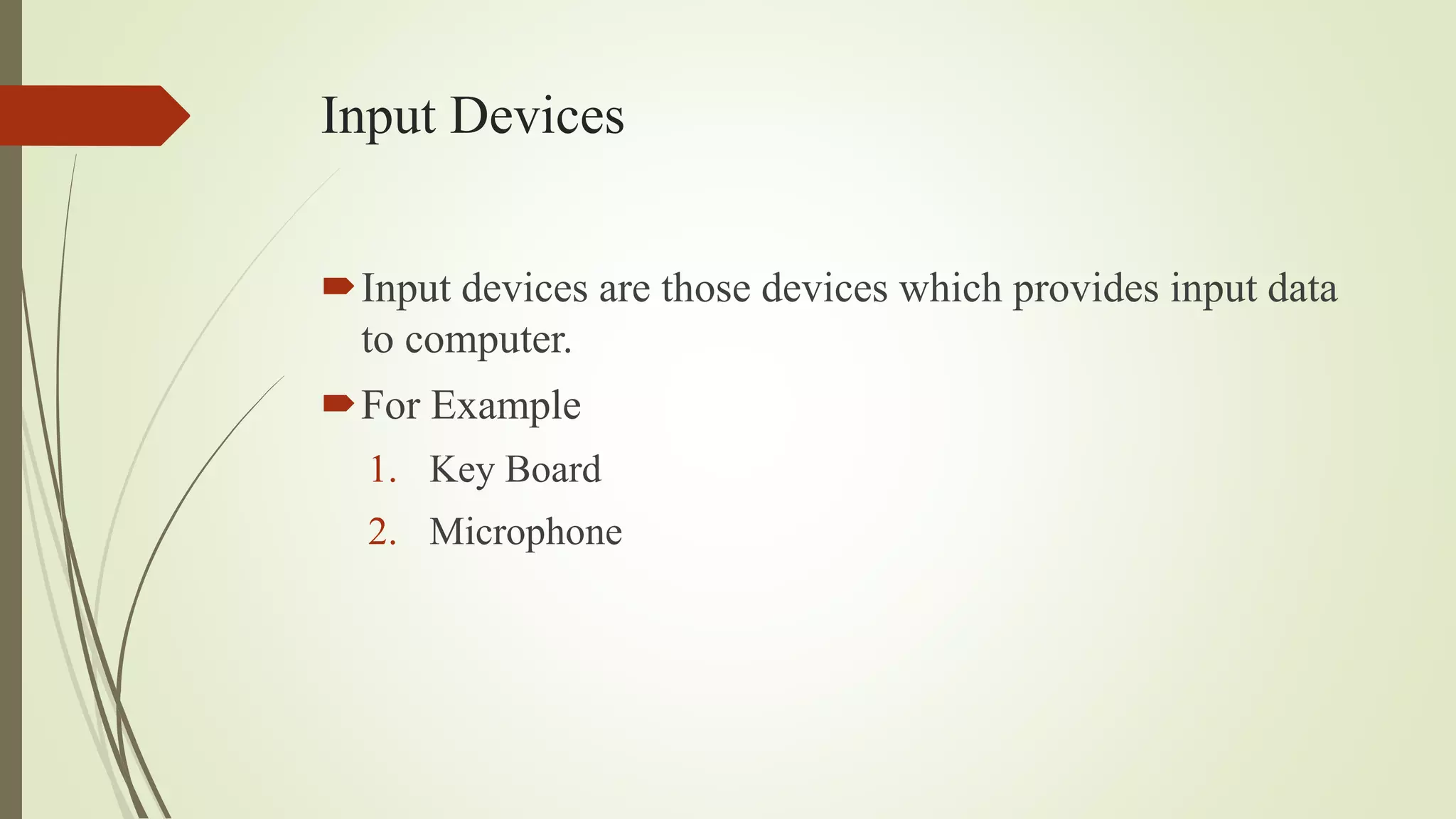 Input Devices

Input devices are those devices which provides input data to computer.

For Example

1. Key Board
2. Microphone